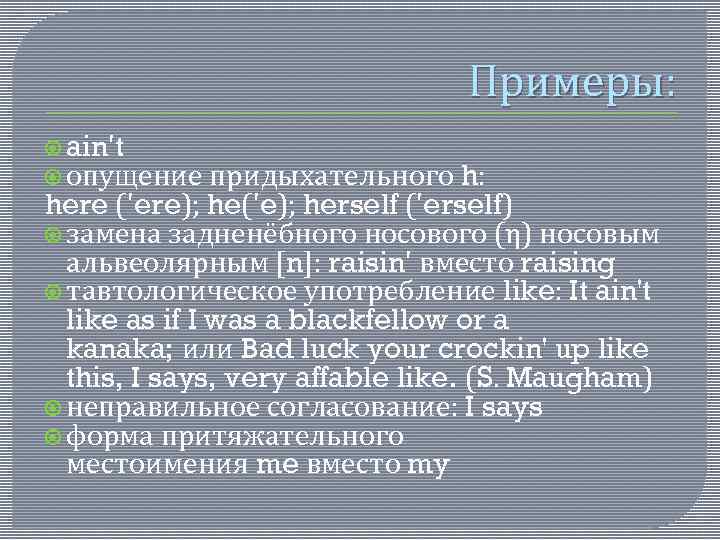 Примеры:

ain't

опущение придыхательного h: here ('ere); he('e); herself ('erself)

замена задненёбного носового (η) носовым альвеолярным [n]: raisin' вместо raising

тавтологическое употребление like: It ain't like as if I was a blackfellow or a kanaka; или Bad luck your crockin' up like this, I says, very affable like. (S. Maugham)

неправильное согласование: I says

форма притяжательного местоимения me вместо my